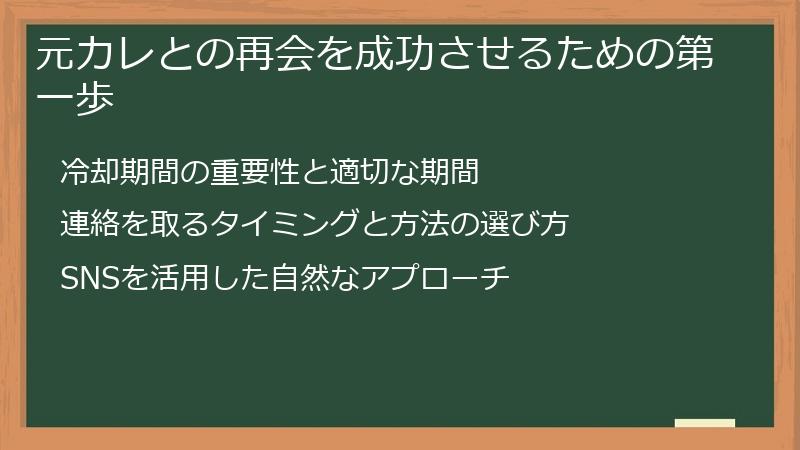 元カレとの再会を成功させるための第一歩

冷却期間の重要性と適切な期間

連絡を取るタイミングと方法の選び方

SNSを活用した自然なアプローチ